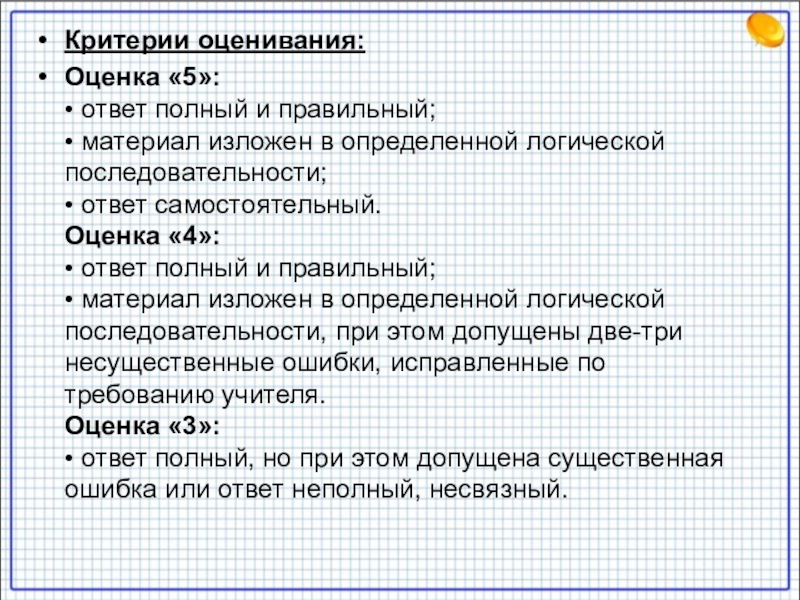 • Критерии оценивания:

• Оценка «5»:
• ответ полный и правильный;
• материал изложен в определенной логической последовательности;
• ответ самостоятельный.
Оценка «4»:
• ответ полный и правильный;
• материал изложен в определенной логической последовательности, при этом допущены две-три несущественные ошибки, исправленные по требованию учителя.
Оценка «3»:
• ответ полный, но при этом допущена существенная ошибка или ответ неполный, несвязный.